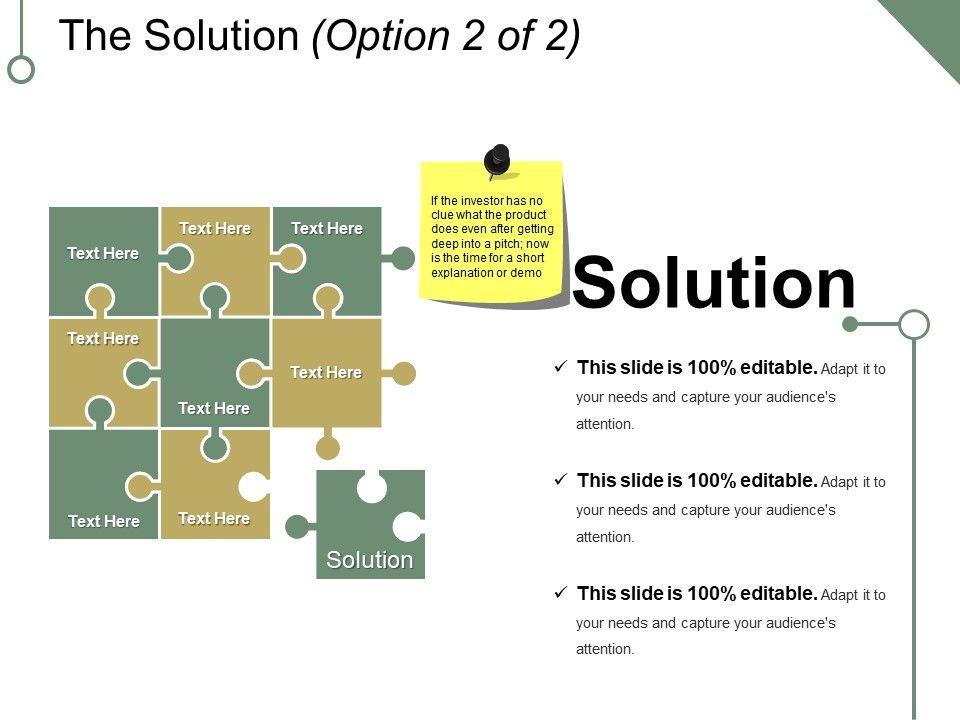 The Solution (Option 2 of 2)

Text Here

Text Here

Text Here

Text Here

Text Here

Text Here

Text Here

Text Here

Solution

If the investor has no clue what the product does even after getting deep into a pitch; now is the time for a short explanation or demo

Solution

✓ This slide is 100% editable. Adapt it to your needs and capture your audience's attention.

✓ This slide is 100% editable. Adapt it to your needs and capture your audience's attention.

✓ This slide is 100% editable. Adapt it to your needs and capture your audience's attention.